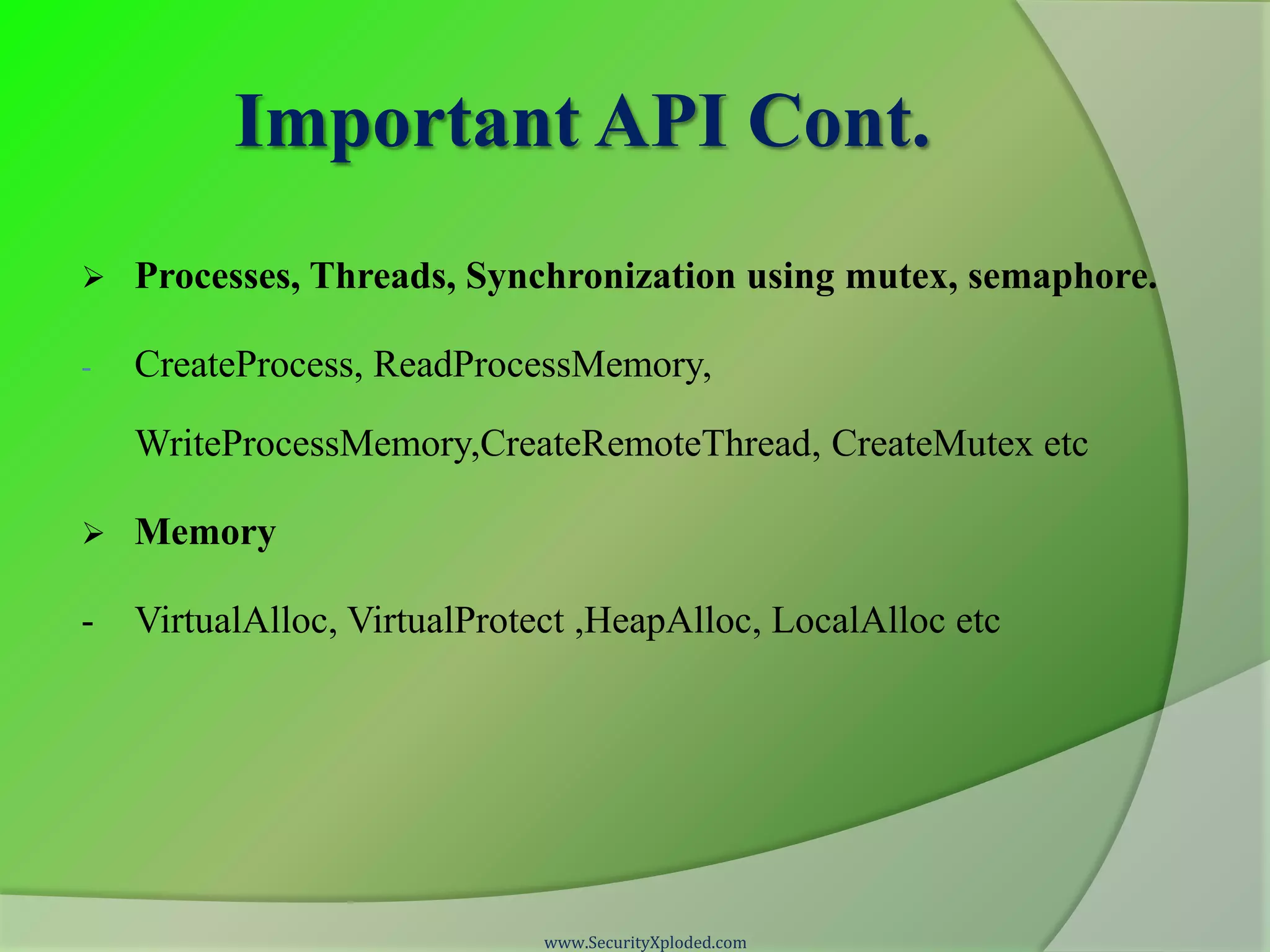 Important API Cont.

➢ Processes, Threads, Synchronization using mutex, semaphore.

- CreateProcess, ReadProcessMemory, WriteProcessMemory,CreateRemoteThread, CreateMutex etc

➢ Memory

- VirtualAlloc, VirtualProtect ,HeapAlloc, LocalAlloc etc

www.SecurityXploded.com